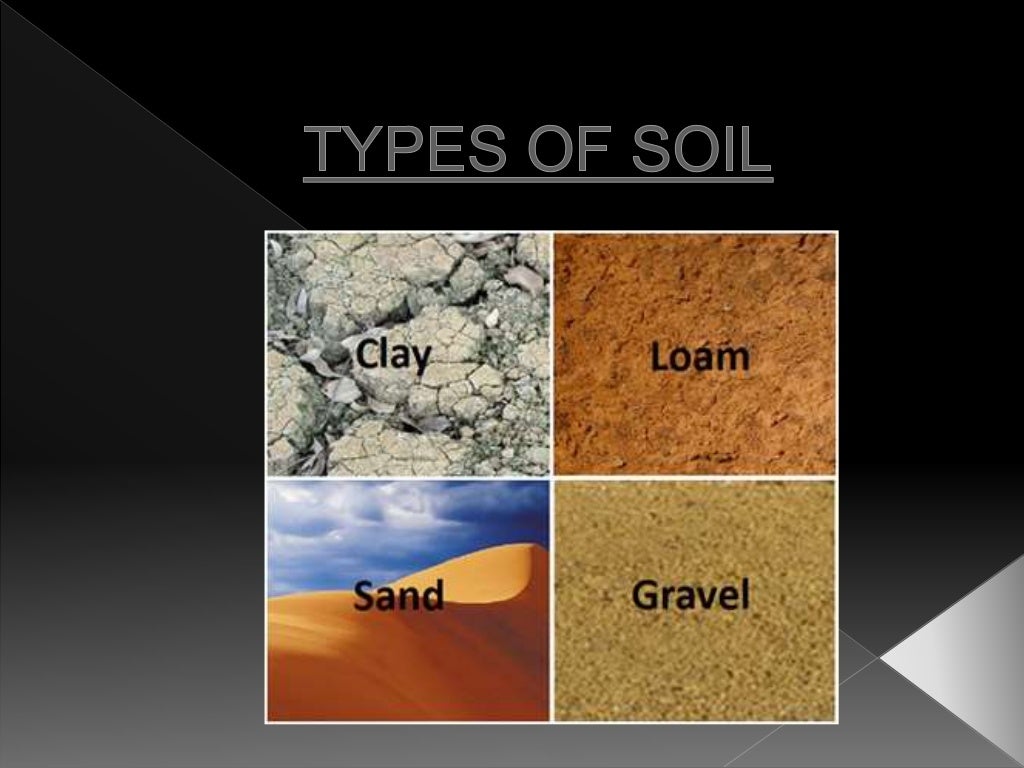 TYPES OF SOIL

Clay

Loam

Sand

Gravel